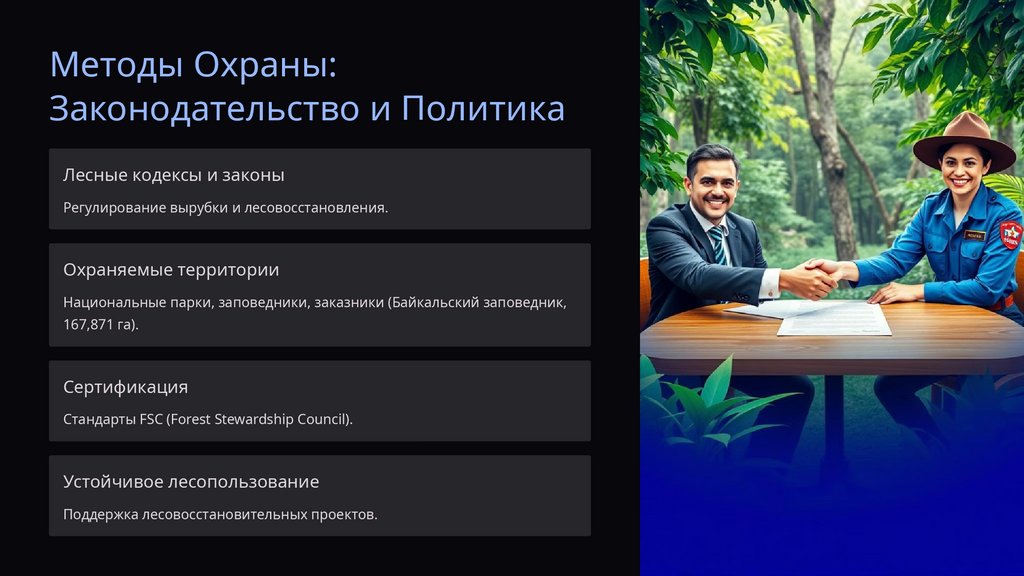 Методы Охраны: Законодательство и Политика

Лесные кодексы и законы

Регулирование вырубки и лесовосстановления.

Охраняемые территории

Национальные парки, заповедники, заказники (Байкальский заповедник, 167,871 га).

Сертификация

Стандарты FSC (Forest Stewardship Council).

Устойчивое лесопользование

Поддержка лесовосстановительных проектов.